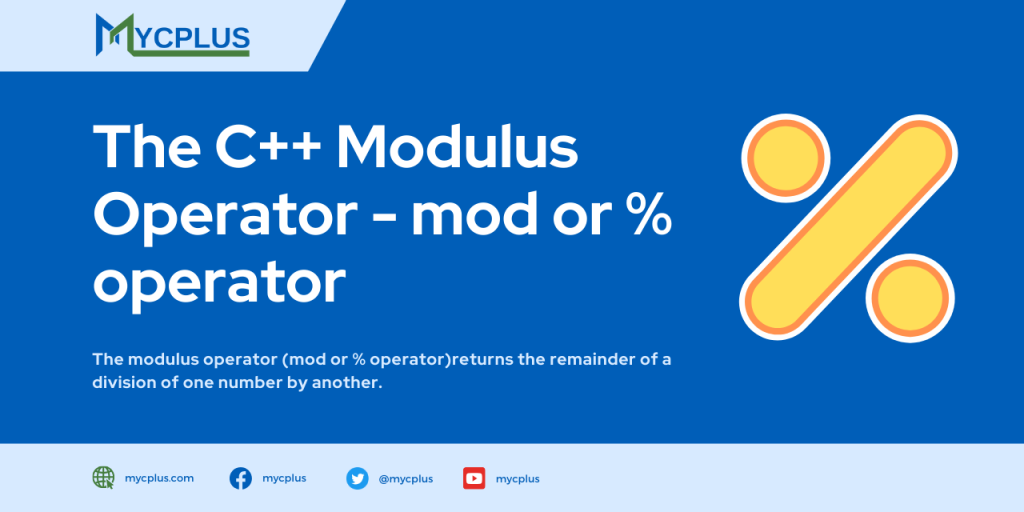 MYCPLUS

The C++ Modulus Operator - mod or % operator

The modulus operator (mod or % operator)returns the remainder of a division of one number by another.

mycplus.com mycplus @mycplus mycplus